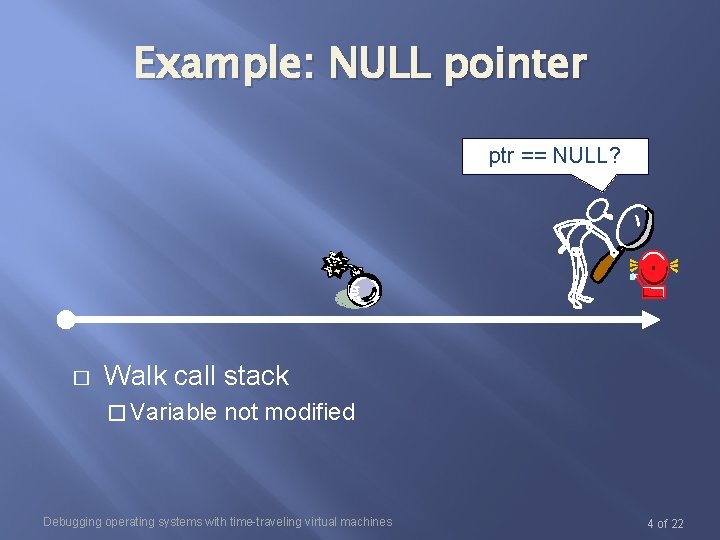 Example: NULL pointer

ptr == NULL?

□ Walk call stack
□ Variable not modified

Debugging operating systems with time-traveling virtual machines

4 of 22